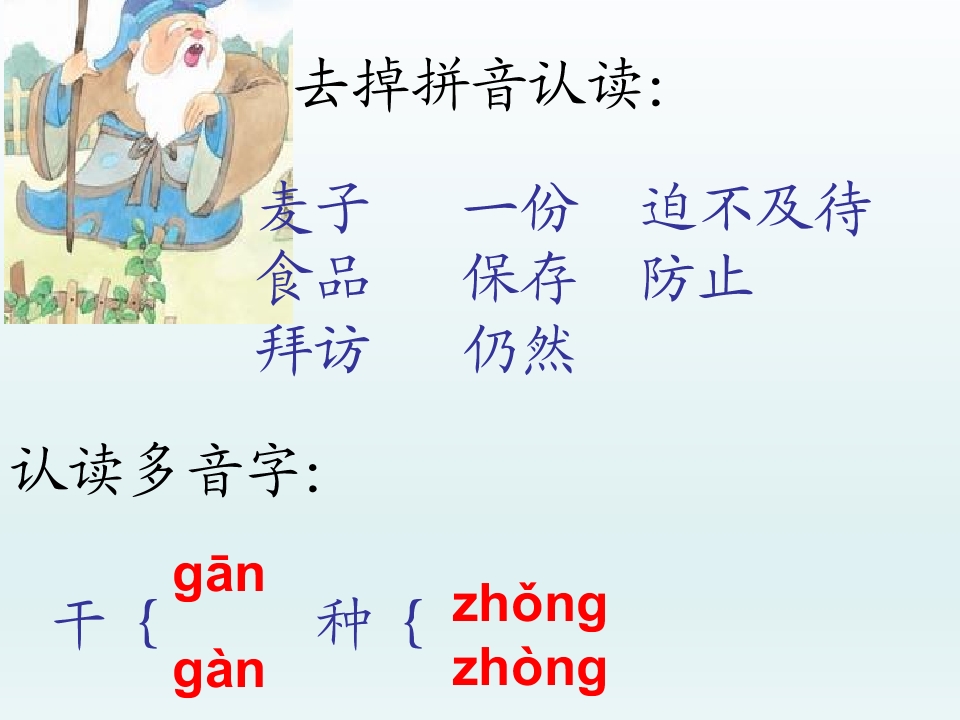 去掉拼音认读:

麦子　一份　迫不及待
食品　保存　防止
拜访　仍然

认读多音字:

干 { gān gàn　种 { zhǒng zhòng